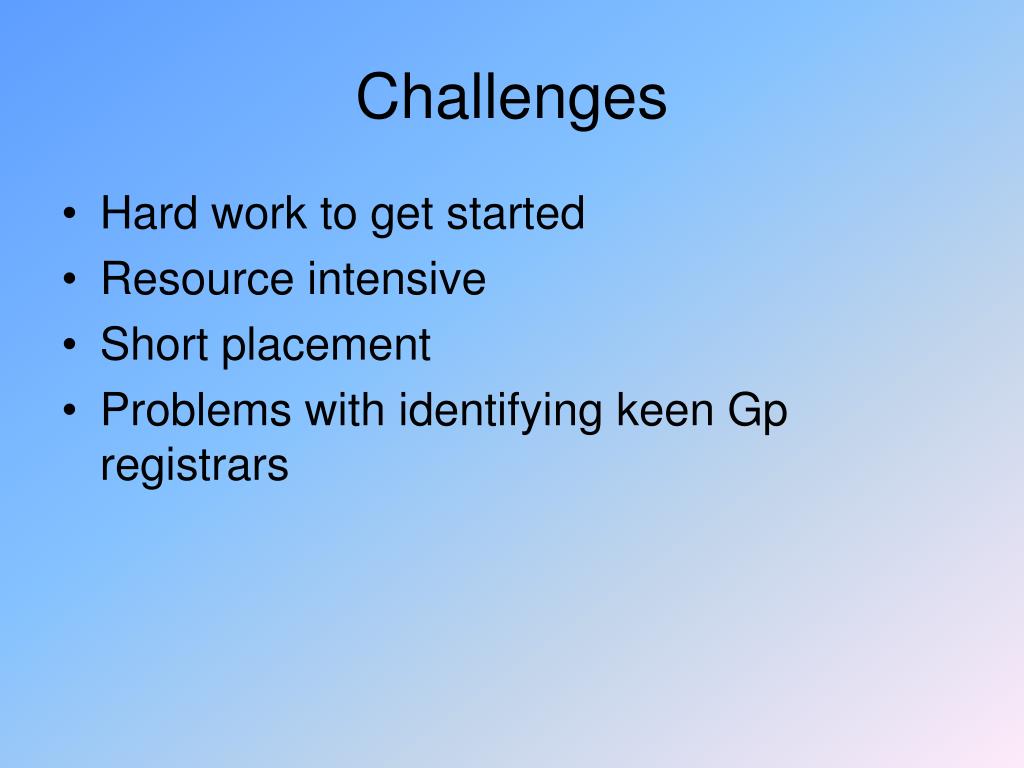 Challenges

• Hard work to get started
• Resource intensive
• Short placement
• Problems with identifying keen Gp registrars